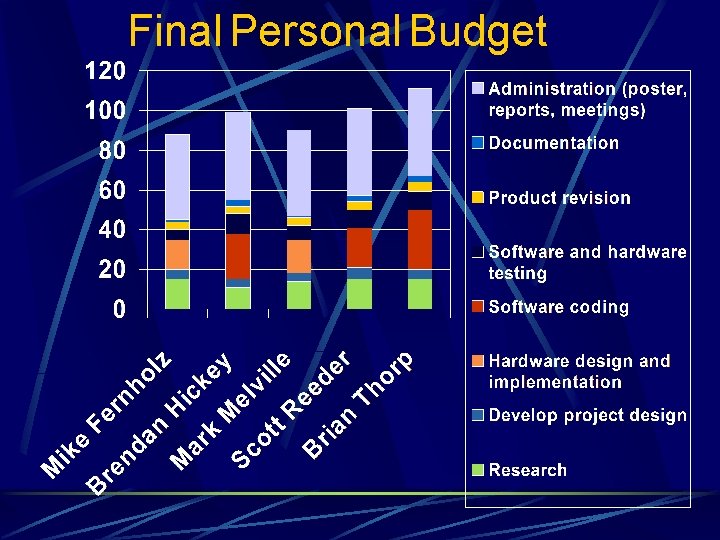 Final Personal Budget

120
100
80
60
40
20
0

Mike Fernholz
Brendan Hickey
Mark Melville
Scott Reeder
Brian Thorp

Administration (poster, reports, meetings)
Documentation
Product revision
Software and hardware testing
Software coding
Hardware design and implementation
Develop project design
Research